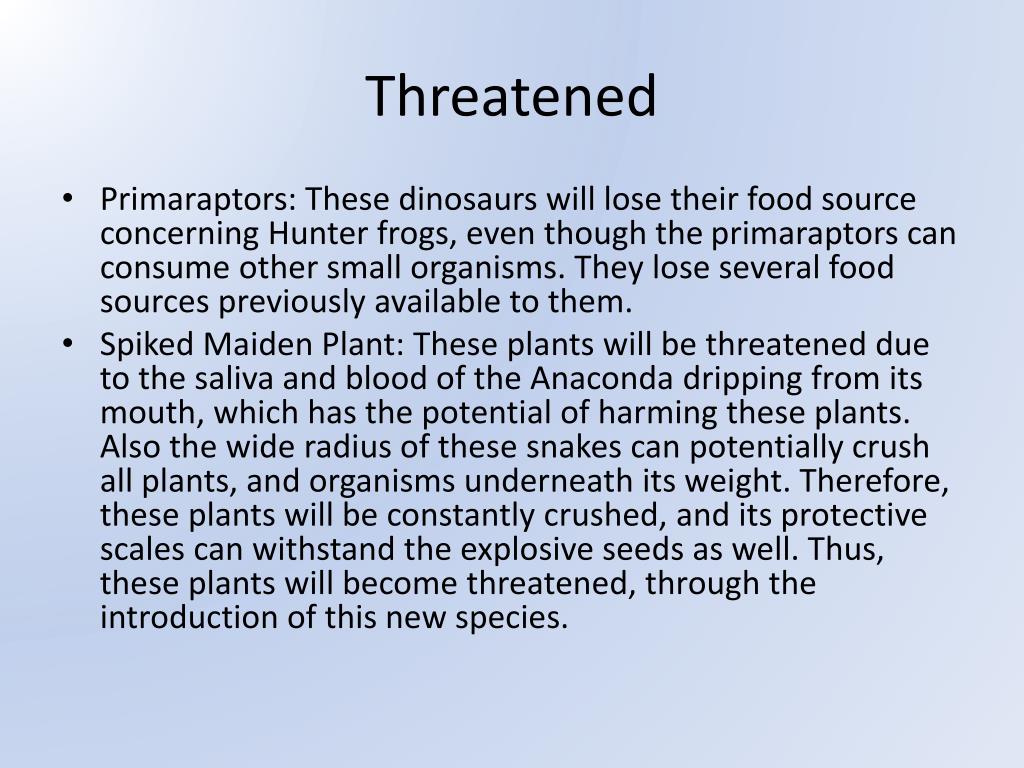 Threatened

• Primaraptors: These dinosaurs will lose their food source concerning Hunter frogs, even though the primaraptors can consume other small organisms. They lose several food sources previously available to them.
• Spiked Maiden Plant: These plants will be threatened due to the saliva and blood of the Anaconda dripping from its mouth, which has the potential of harming these plants. Also the wide radius of these snakes can potentially crush all plants, and organisms underneath its weight. Therefore, these plants will be constantly crushed, and its protective scales can withstand the explosive seeds as well. Thus, these plants will become threatened, through the introduction of this new species.